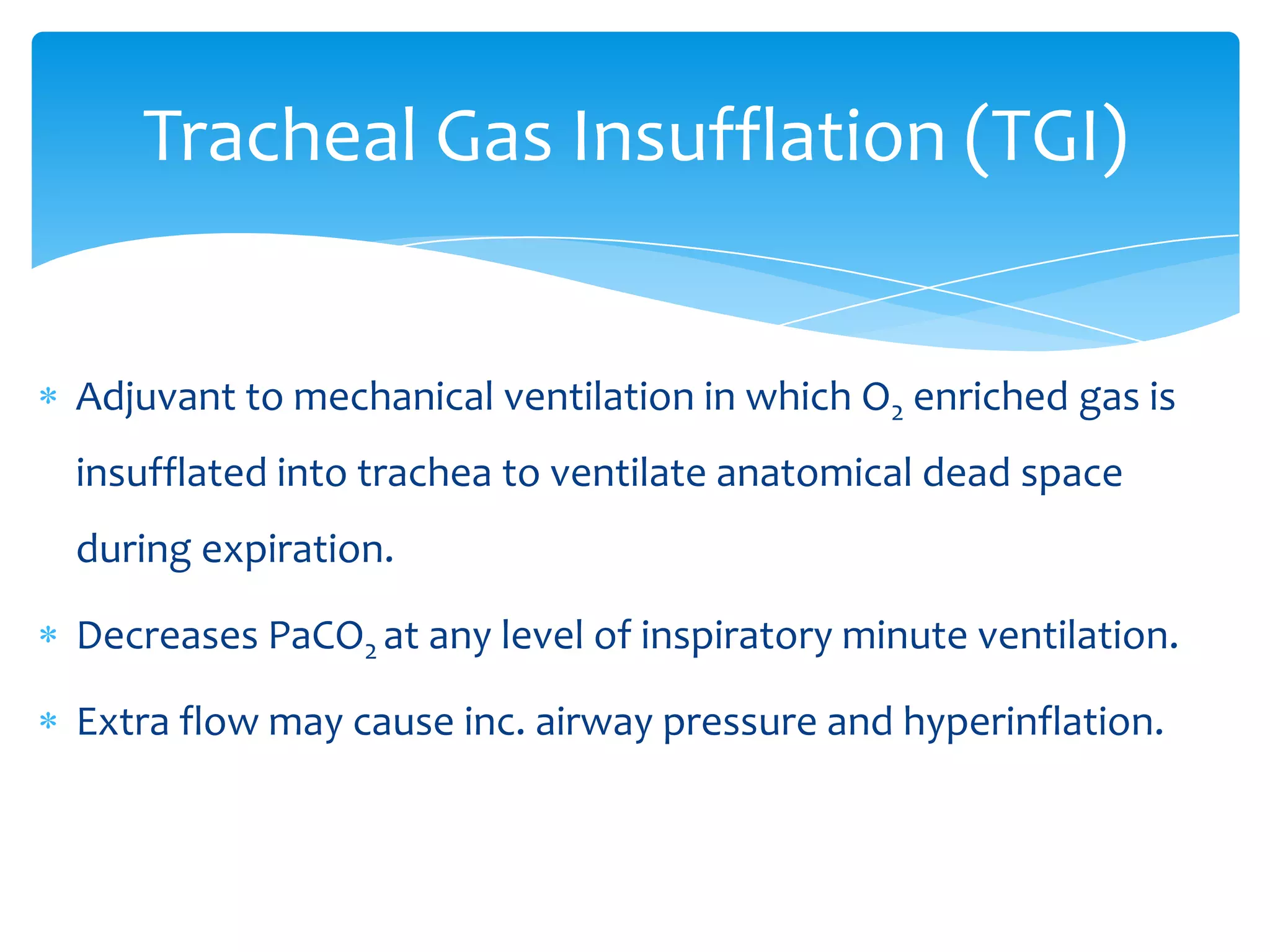 Tracheal Gas Insufflation (TGI)

* Adjuvant to mechanical ventilation in which $O_2$ enriched gas is insufflated into trachea to ventilate anatomical dead space during expiration.

* Decreases $PaCO_2$ at any level of inspiratory minute ventilation.

* Extra flow may cause inc. airway pressure and hyperinflation.